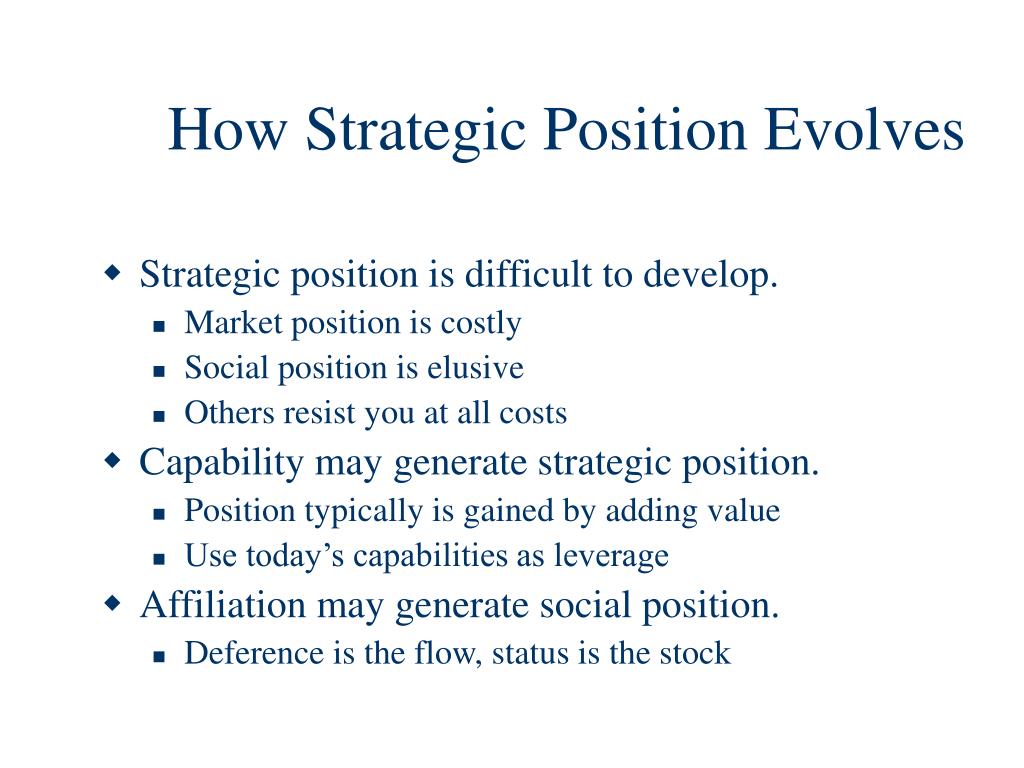 How Strategic Position Evolves

- Strategic position is difficult to develop.
  - Market position is costly
  - Social position is elusive
  - Others resist you at all costs
- Capability may generate strategic position.
  - Position typically is gained by adding value
  - Use today’s capabilities as leverage
- Affiliation may generate social position.
  - Deference is the flow, status is the stock